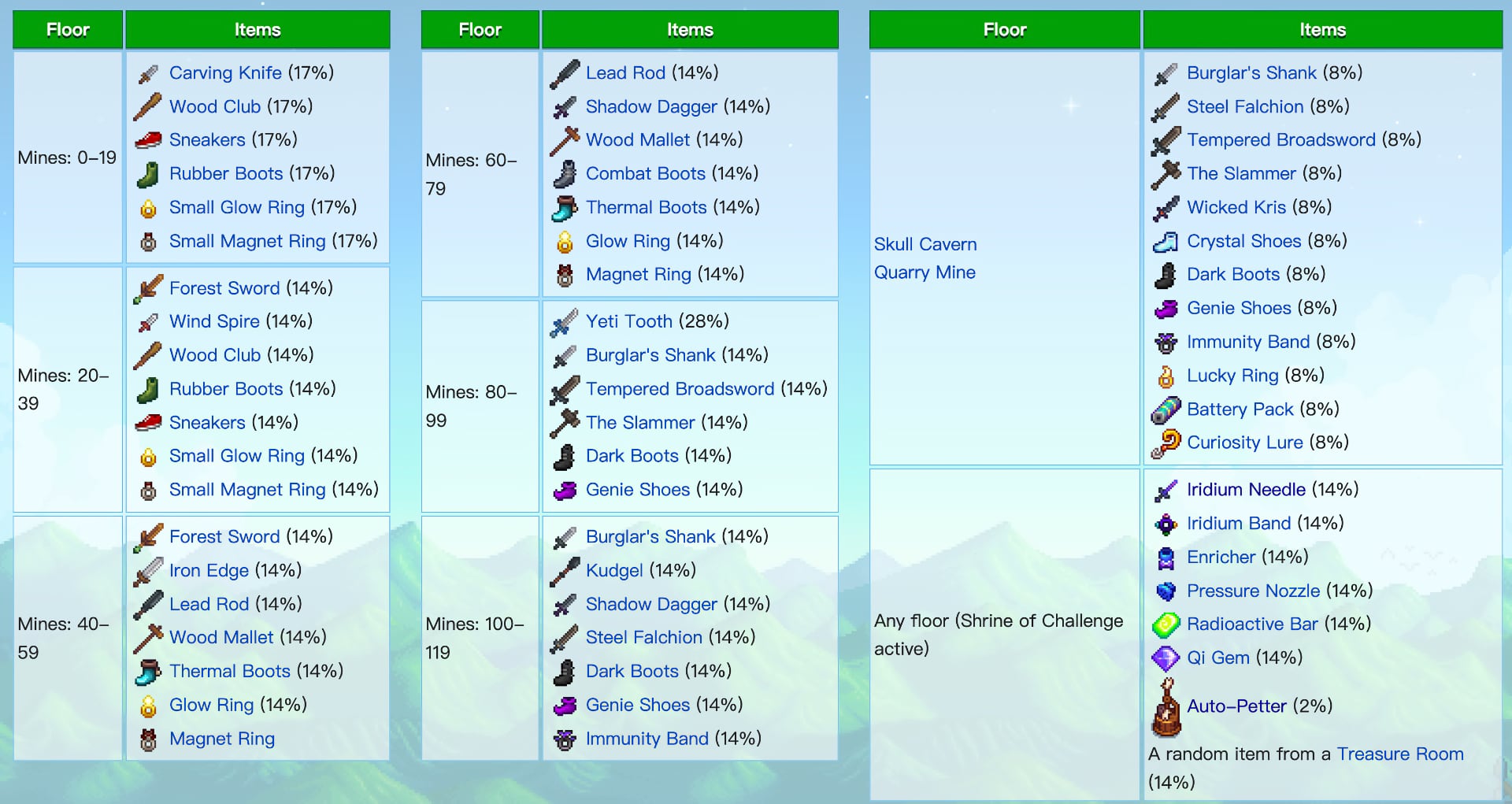 | Floor | Items |
|---|---|
| Mines: 0–19 | Carving Knife (17%) Wood Club (17%) Sneakers (17%) Rubber Boots (17%) Small Glow Ring (17%) Small Magnet Ring (17%) |
| Mines: 20–39 | Forest Sword (14%) Wind Spire (14%) Wood Club (14%) Rubber Boots (14%) Sneakers (14%) Small Glow Ring (14%) Small Magnet Ring (14%) |
| Mines: 40–59 | Forest Sword (14%) Iron Edge (14%) Lead Rod (14%) Wood Mallet (14%) Thermal Boots (14%) Glow Ring (14%) Magnet Ring |

| Floor | Items |
|---|---|
| Mines: 60–79 | Lead Rod (14%) Shadow Dagger (14%) Wood Mallet (14%) Combat Boots (14%) Thermal Boots (14%) Glow Ring (14%) Magnet Ring (14%) |
| Mines: 80–99 | Yeti Tooth (28%) Burglar's Shank (14%) Tempered Broadsword (14%) The Slammer (14%) Dark Boots (14%) Genie Shoes (14%) |
| Mines: 100–119 | Burglar's Shank (14%) Kudgel (14%) Shadow Dagger (14%) Steel Falchion (14%) Dark Boots (14%) Genie Shoes (14%) Immunity Band (14%) |

| Floor | Items |
|---|---|
| Skull Cavern Quarry Mine | Burglar's Shank (8%) Steel Falchion (8%) Tempered Broadsword (8%) The Slammer (8%) Wicked Kris (8%) Crystal Shoes (8%) Dark Boots (8%) Genie Shoes (8%) Immunity Band (8%) Lucky Ring (8%) Battery Pack (8%) Curiosity Lure (8%) |
| Any floor (Shrine of Challenge active) | Iridium Needle (14%) Iridium Band (14%) Enricher (14%) Pressure Nozzle (14%) Radioactive Bar (14%) Qi Gem (14%) Auto–Petter (2%) A random item from a Treasure Room (14%) |